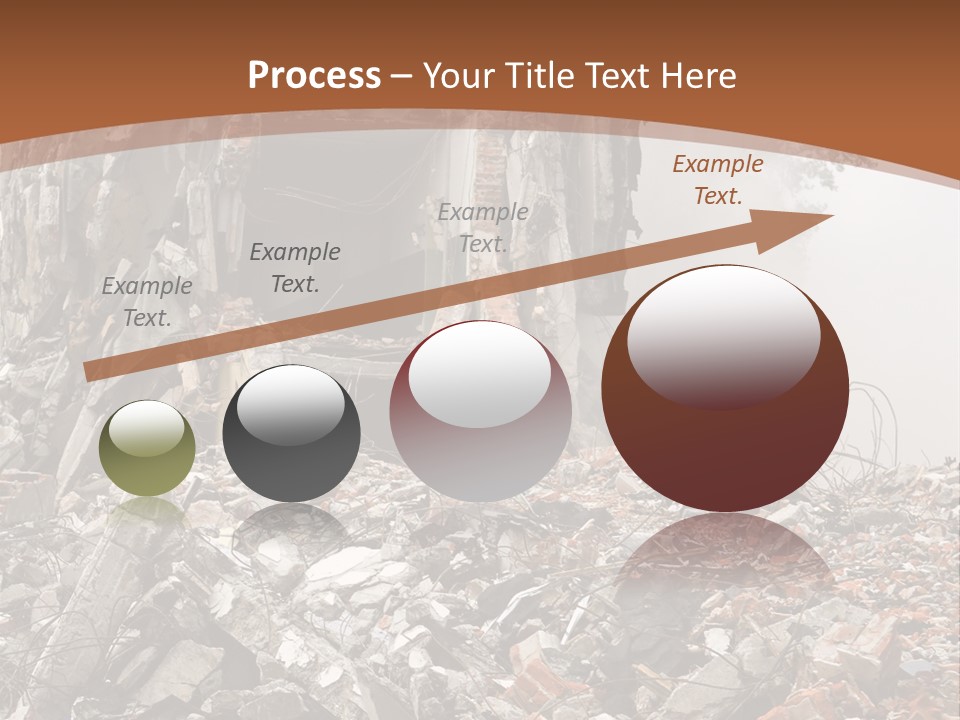 Process – Your Title Text Here

Example Text.

Example Text.

Example Text.

Example Text.